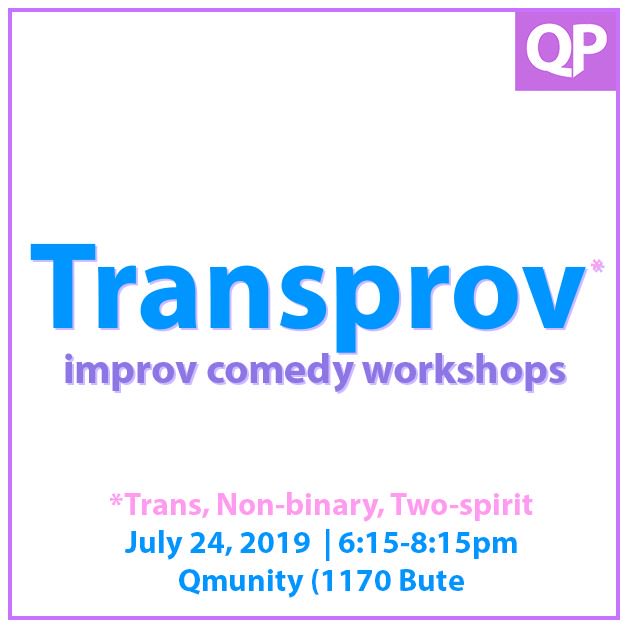 QP

Transprov*
improv comedy workshops

*Trans, Non-binary, Two-spirit
July 24, 2019 | 6:15-8:15pm
Qmunity (1170 Bute